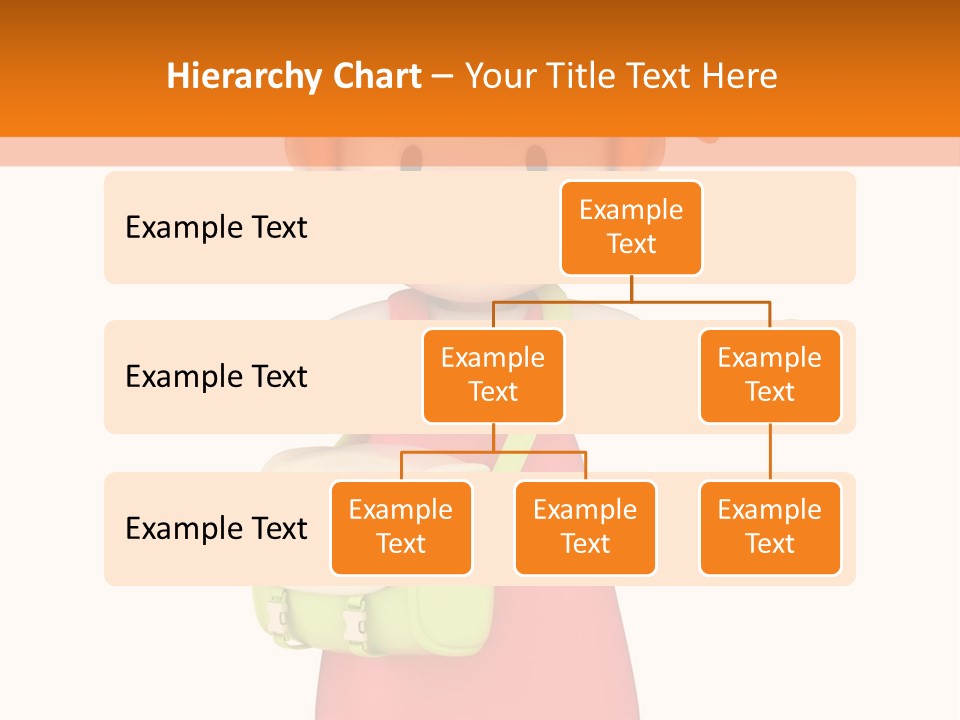 Hierarchy Chart – Your Title Text Here

Example Text

Example Text

Example Text

Example Text

Example Text

Example Text

Example Text

Example Text

Example Text